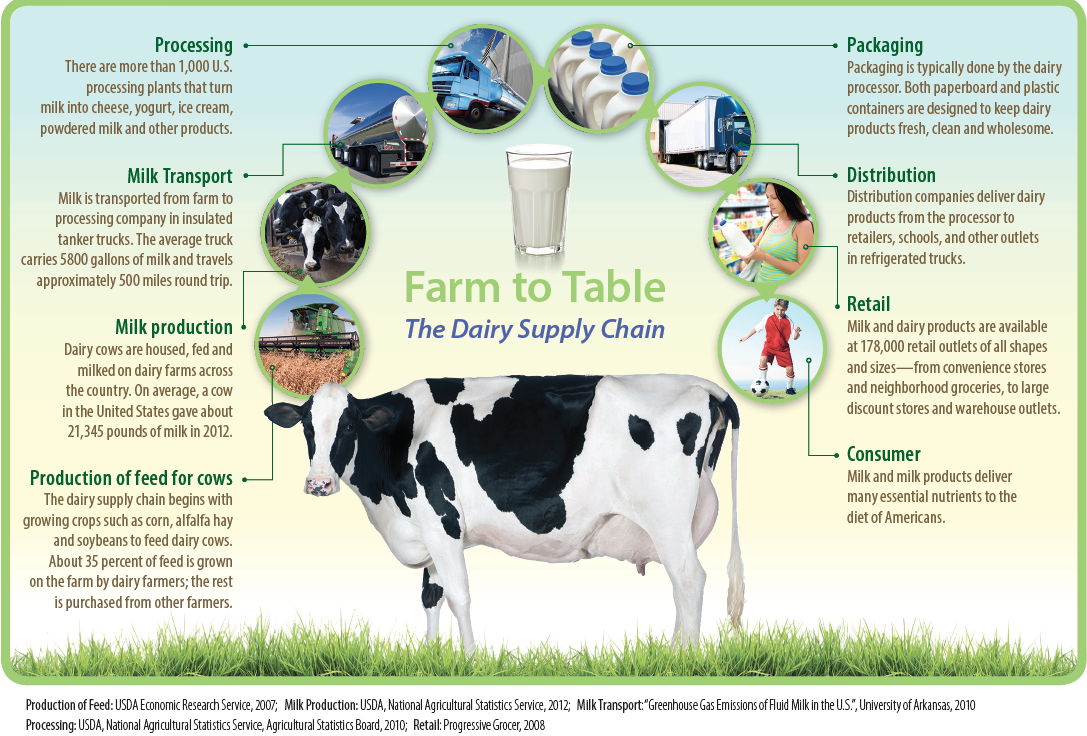 Processing
There are more than 1,000 U.S. processing plants that turn milk into cheese, yogurt, ice cream, powdered milk and other products.

Milk Transport
Milk is transported from farm to processing company in insulated tanker trucks. The average truck carries 5800 gallons of milk and travels approximately 500 miles round trip.

Milk production
Dairy cows are housed, fed and milked on dairy farms across the country. On average, a cow in the United States gave about 21,345 pounds of milk in 2012.

Production of feed for cows
The dairy supply chain begins with growing crops such as corn, alfalfa hay and soybeans to feed dairy cows. About 35 percent of feed is grown on the farm by dairy farmers; the rest is purchased from other farmers.

Farm to Table
The Dairy Supply Chain

Packaging
Packaging is typically done by the dairy processor. Both paperboard and plastic containers are designed to keep dairy products fresh, clean and wholesome.

Distribution
Distribution companies deliver dairy products from the processor to retailers, schools, and other outlets in refrigerated trucks.

Retail
Milk and dairy products are available at 178,000 retail outlets of all shapes and sizes—from convenience stores and neighborhood groceries, to large discount stores and warehouse outlets.

Consumer
Milk and milk products deliver many essential nutrients to the diet of Americans.

Production of Feed: USDA Economic Research Service, 2007; Milk Production: USDA, National Agricultural Statistics Service, 2012; Milk Transport: "Greenhouse Gas Emissions of Fluid Milk in the U.S.", University of Arkansas, 2010
Processing: USDA, National Agricultural Statistics Service, Agricultural Statistics Board, 2010; Retail: Progressive Grocer, 2008